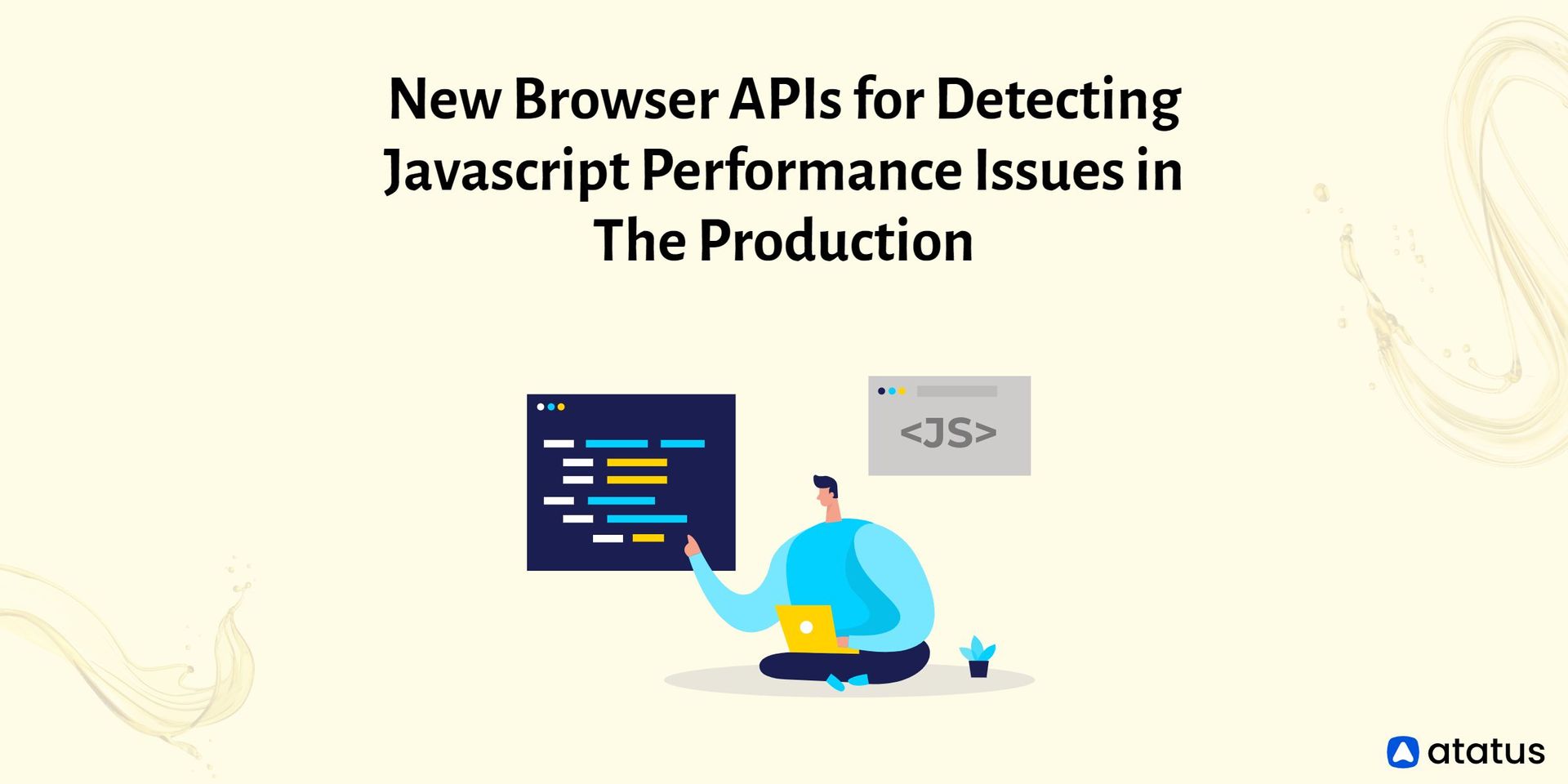 New Browser APIs for Detecting Javascript Performance Issues in The Production

<JS>

atatus